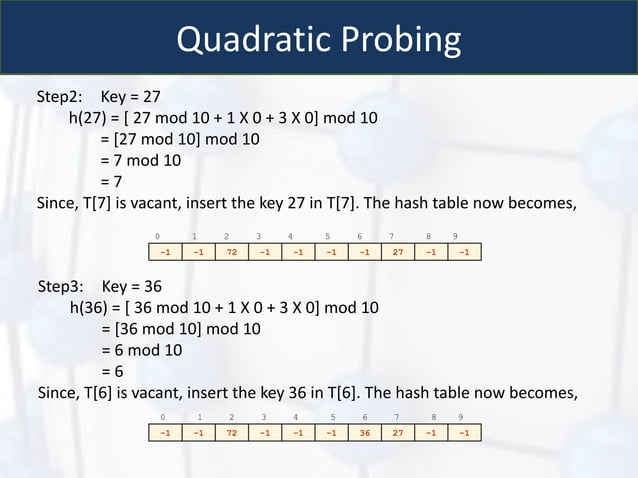 Quadratic Probing

Step2: Key = 27
h(27) = [ 27 mod 10 + 1 X 0 + 3 X 0] mod 10
= [27 mod 10] mod 10
= 7 mod 10
= 7
Since, T[7] is vacant, insert the key 27 in T[7]. The hash table now becomes,

| 0 | 1 | 2 | 3 | 4 | 5 | 6 | 7 | 8 | 9 |
|---|---|---|---|---|---|---|---|---|---|
| -1 | -1 | 72 | -1 | -1 | -1 | -1 | 27 | -1 | -1 |

Step3: Key = 36
h(36) = [ 36 mod 10 + 1 X 0 + 3 X 0] mod 10
= [36 mod 10] mod 10
= 6 mod 10
= 6
Since, T[6] is vacant, insert the key 36 in T[6]. The hash table now becomes,

| 0 | 1 | 2 | 3 | 4 | 5 | 6 | 7 | 8 | 9 |
|---|---|---|---|---|---|---|---|---|---|
| -1 | -1 | 72 | -1 | -1 | -1 | 36 | 27 | -1 | -1 |